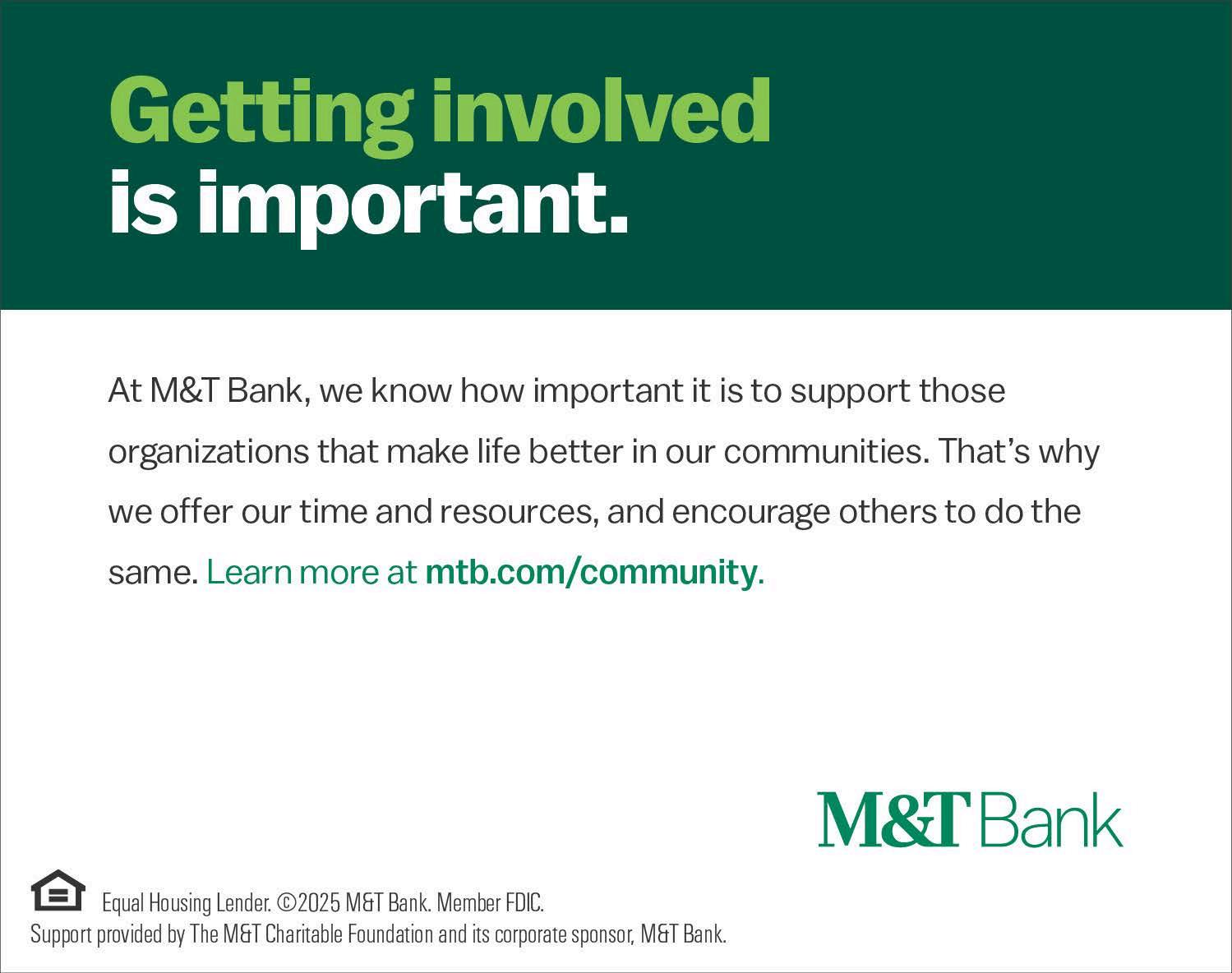 Getting involved
is important.

At M&T Bank, we know how important it is to support those organizations that make life better in our communities. That's why we offer our time and resources, and encourage others to do the same. Learn more at mtb.com/community.

M&T Bank

Equal Housing Lender. ©2025 M&T Bank. Member FDIC.
Support provided by The M&T Charitable Foundation and its corporate sponsor, M&T Bank.